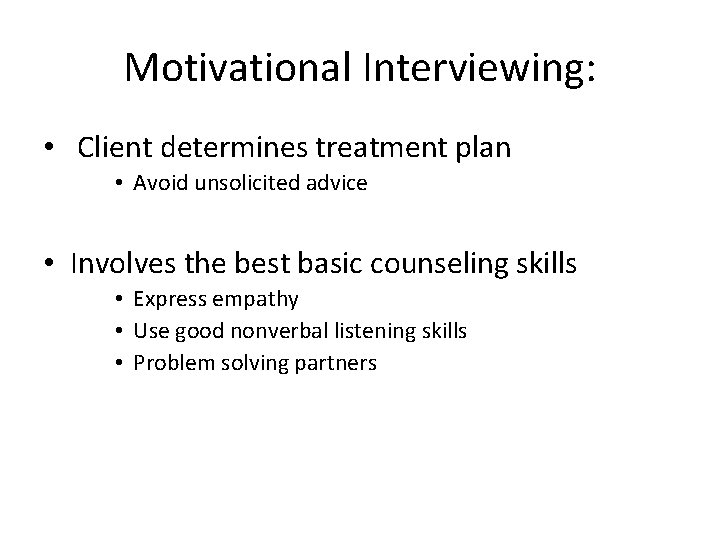 Motivational Interviewing:

• Client determines treatment plan
  • Avoid unsolicited advice

• Involves the best basic counseling skills
  • Express empathy
  • Use good nonverbal listening skills
  • Problem solving partners